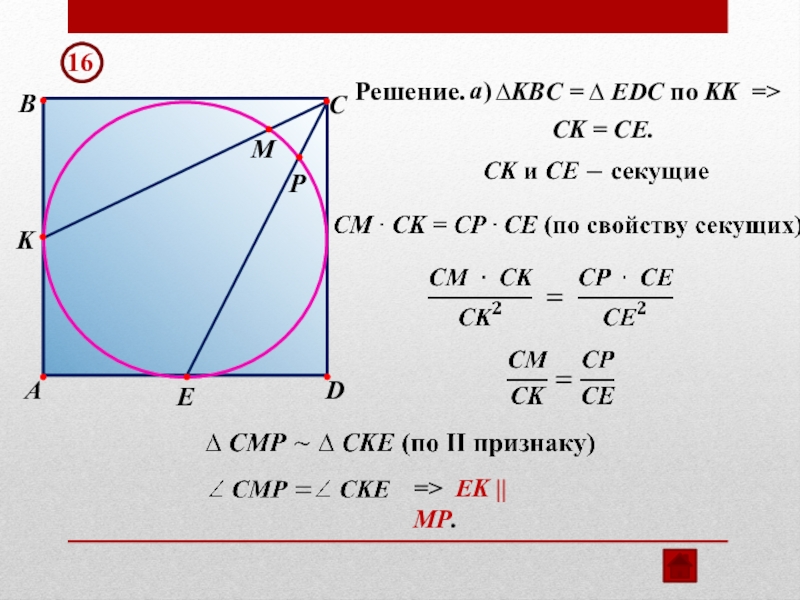 16

B C M P K A E D

Решение. а) $\Delta KBC = \Delta EDC$ по КК =>

$CK = CE$.

$CK$ и $CE$ – секущие

$CM \cdot CK = CP \cdot CE$ (по свойству секущих)

$\frac{CM \cdot CK}{CK^2} = \frac{CP \cdot CE}{CE^2}$

$\frac{CM}{CK} = \frac{CP}{CE}$

$\Delta CMP \sim \Delta CKE$ (по II признаку)

$\angle CMP = \angle CKE$ => $EK \parallel MP$.